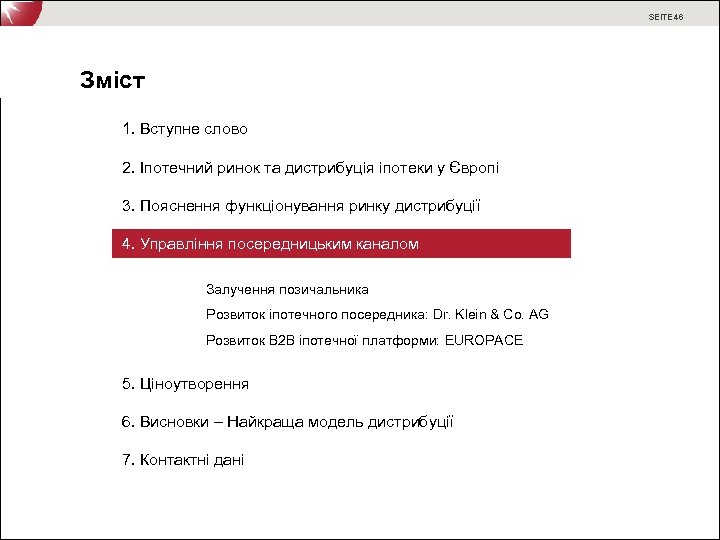 SEITE 46

Зміст

1. Вступне слово

2. Іпотечний ринок та дистрибуція іпотеки у Європі

3. Пояснення функціонування ринку дистрибуції

4. Управління посередницьким каналом

Залучення позичальника

Розвиток іпотечного посередника: Dr. Klein & Co. AG

Розвиток B2B іпотечної платформи: EUROPACE

5. Ціноутворення

6. Висновки – Найкраща модель дистрибуції

7. Контактні дані